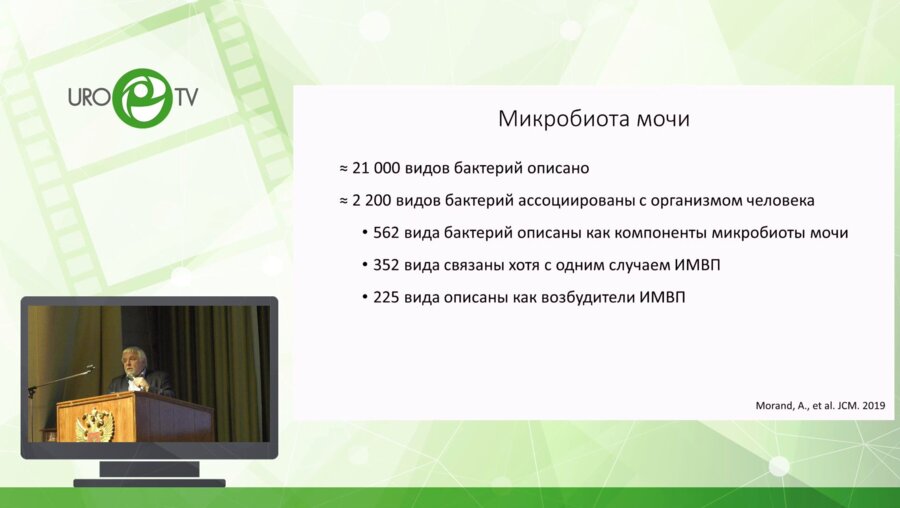 URO TV

Микробиота мочи

≈ 21 000 видов бактерий описано

≈ 2 200 видов бактерий ассоциированы с организмом человека

• 562 вида бактерий описаны как компоненты микробиоты мочи

• 352 вида связаны хотя с одним случаем ИМВП

• 225 вида описаны как возбудители ИМВП

Morand, A., et al. JCM. 2019